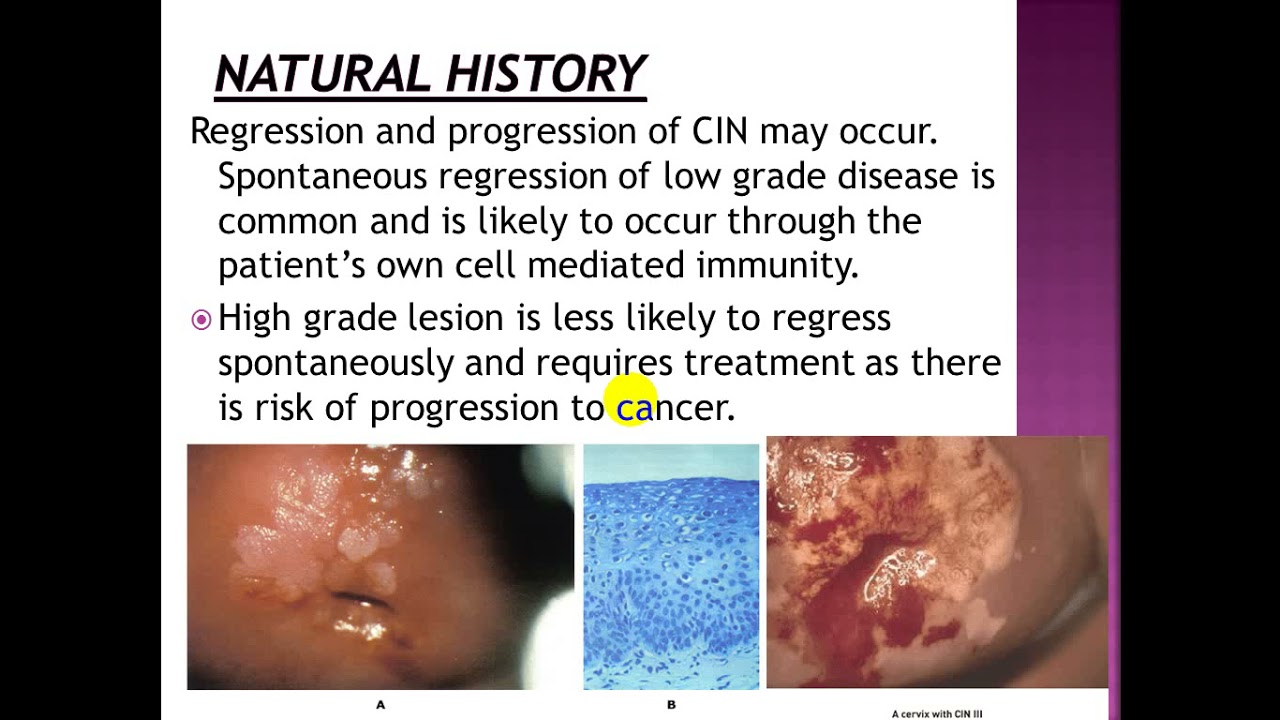 NATURAL HISTORY

Regression and progression of CIN may occur. Spontaneous regression of low grade disease is common and is likely to occur through the patient's own cell mediated immunity.

High grade lesion is less likely to regress spontaneously and requires treatment as there is risk of progression to cancer.

A

B

A cervix with CIN III